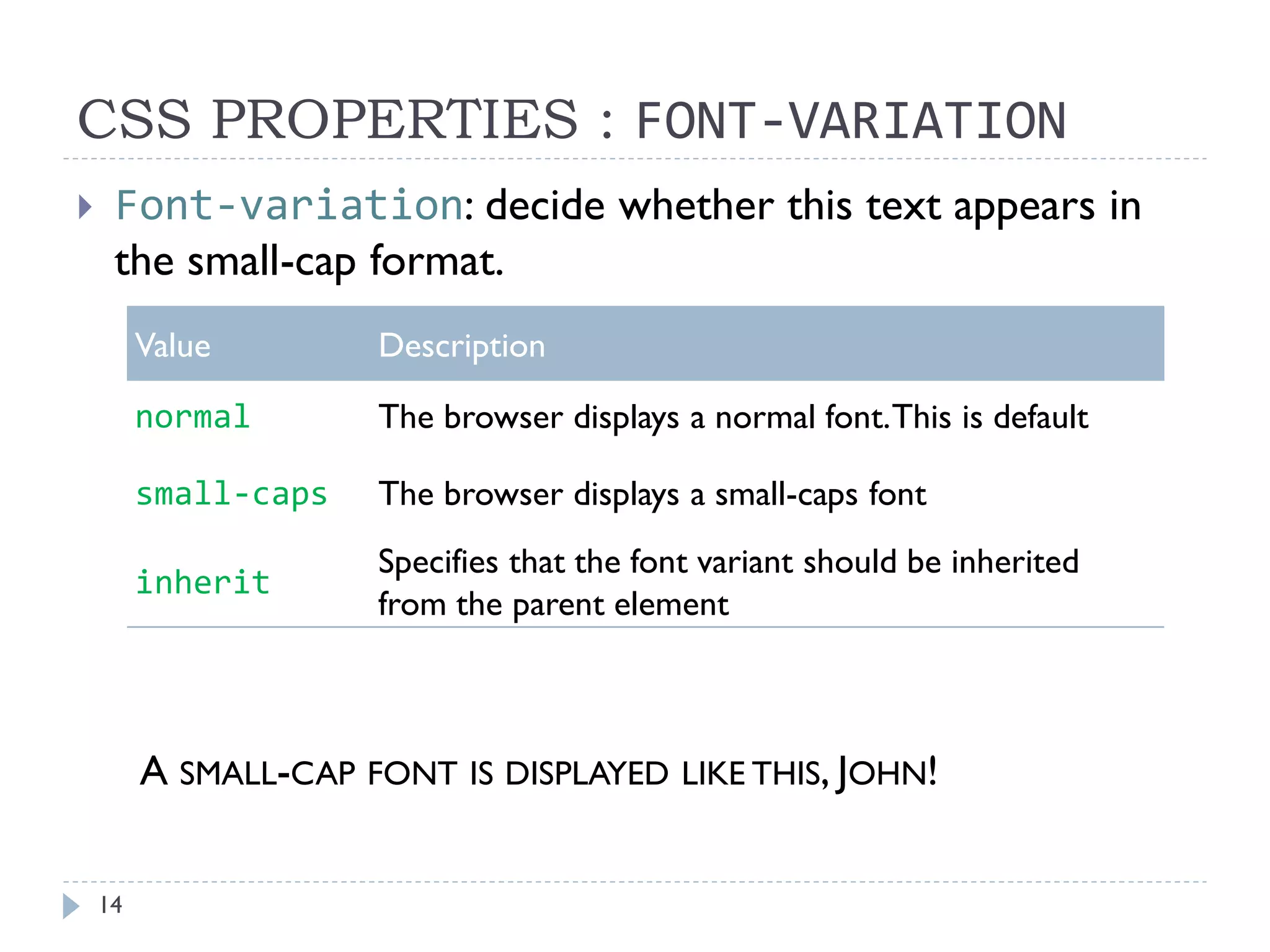 CSS PROPERTIES : FONT-VARIATION

Font-variation: decide whether this text appears in the small-cap format.

| Value | Description |
|---|---|
| normal | The browser displays a normal font. This is default |
| small-caps | The browser displays a small-caps font |
| inherit | Specifies that the font variant should be inherited from the parent element |

A SMALL-CAP FONT IS DISPLAYED LIKE THIS, JOHN!

14